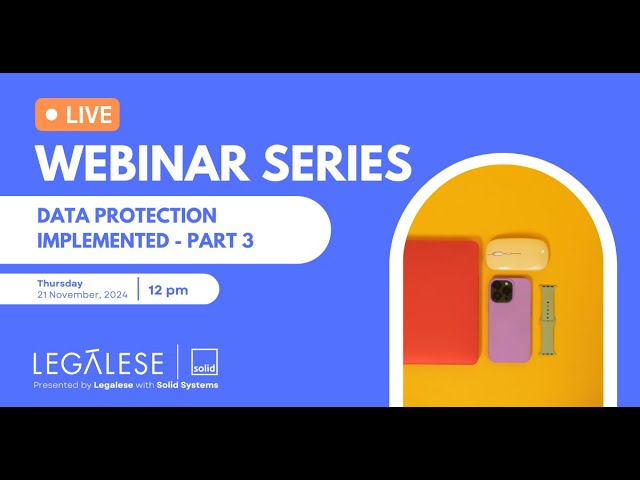 LIVE

WEBINAR SERIES

DATA PROTECTION IMPLEMENTED - PART 3

Thursday
21 November, 2024

12 pm

LEGALESE

solid

Presented by Legalese with Solid Systems